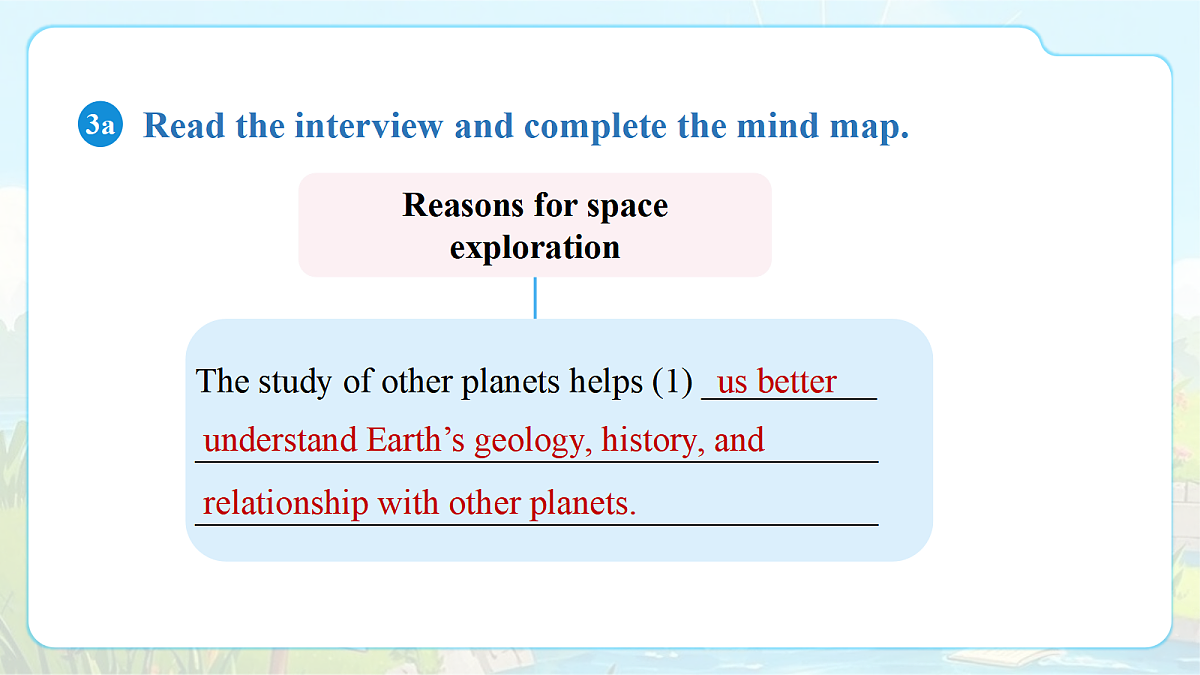 3a Read the interview and complete the mind map.

Reasons for space exploration

The study of other planets helps (1) us better understand Earth’s geology, history, and relationship with other planets.